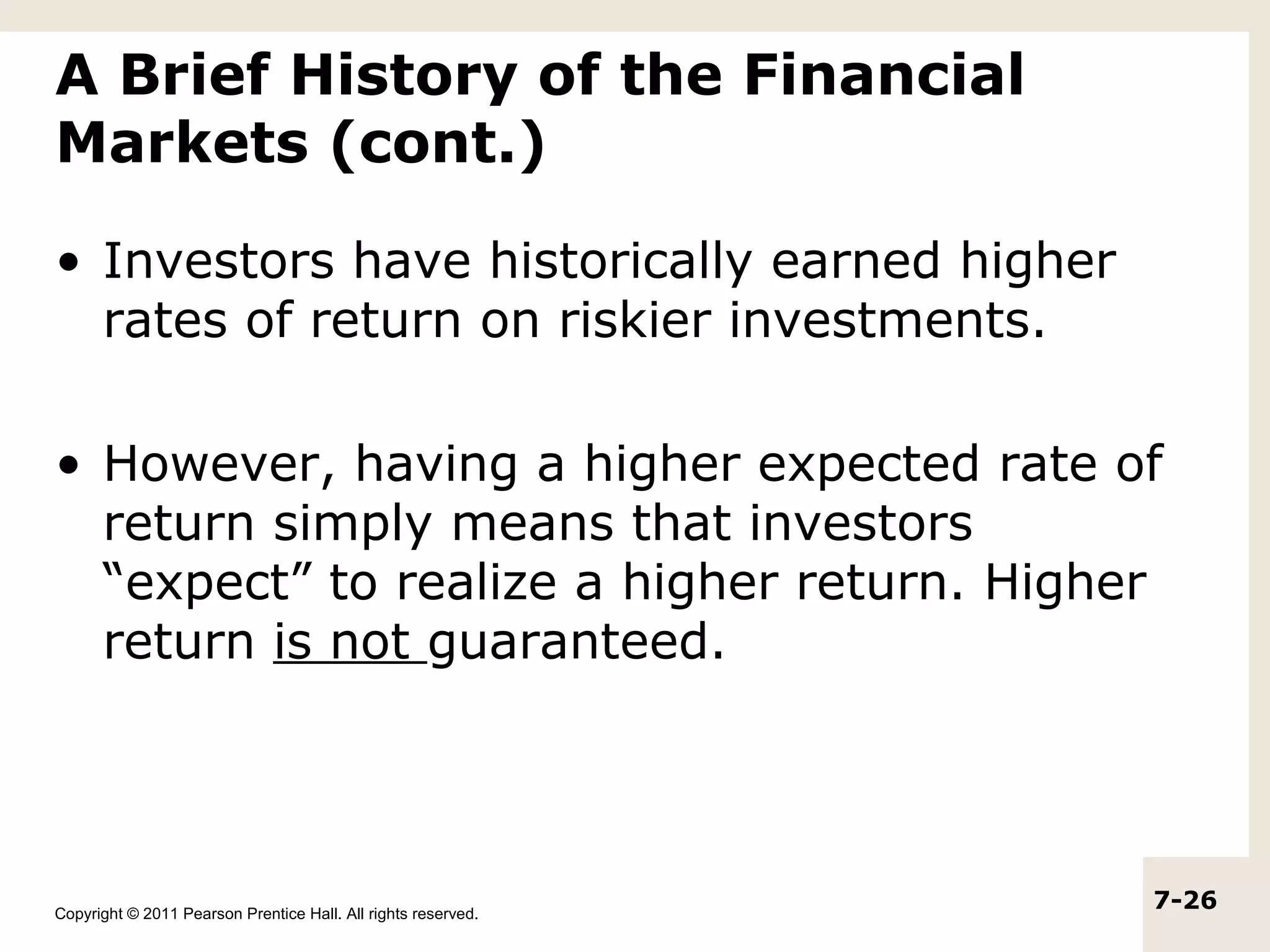 A Brief History of the Financial Markets (cont.)

• Investors have historically earned higher rates of return on riskier investments.

• However, having a higher expected rate of return simply means that investors “expect” to realize a higher return. Higher return is not guaranteed.

Copyright © 2011 Pearson Prentice Hall. All rights reserved.

7-26